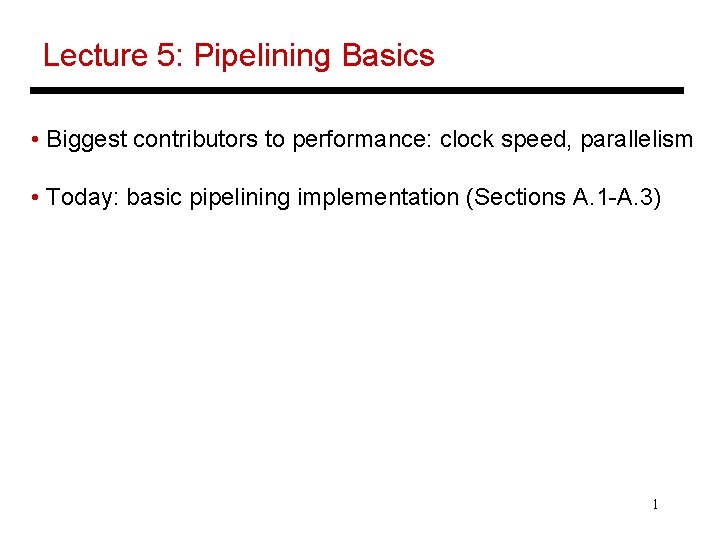 Lecture 5: Pipelining Basics

• Biggest contributors to performance: clock speed, parallelism

• Today: basic pipelining implementation (Sections A.1-A.3)

1